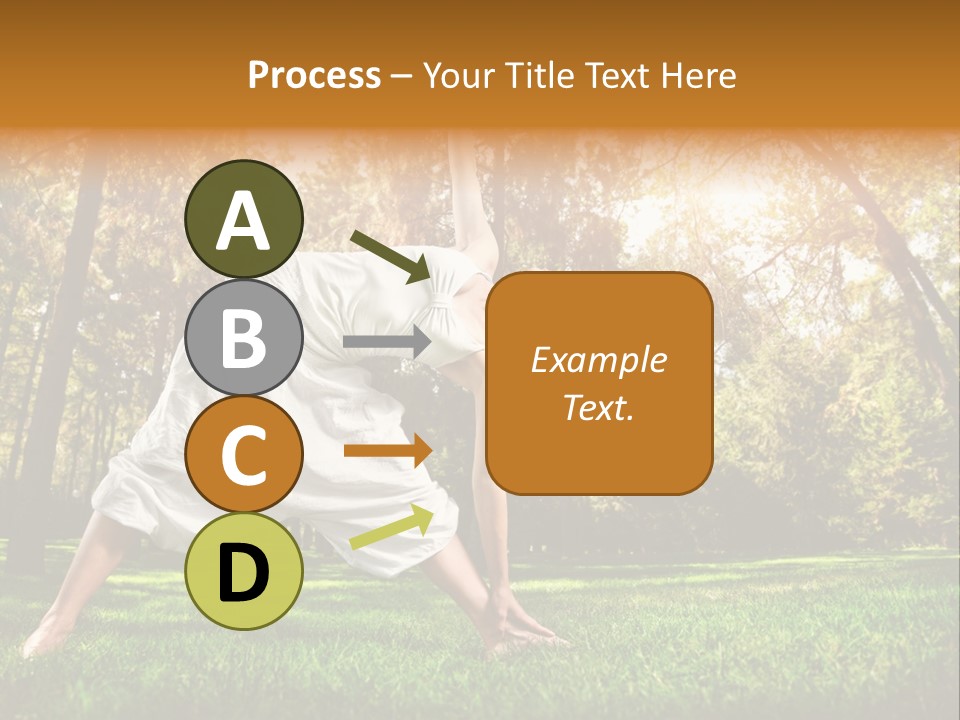 Process – Your Title Text Here

A

B

C

D

Example Text.